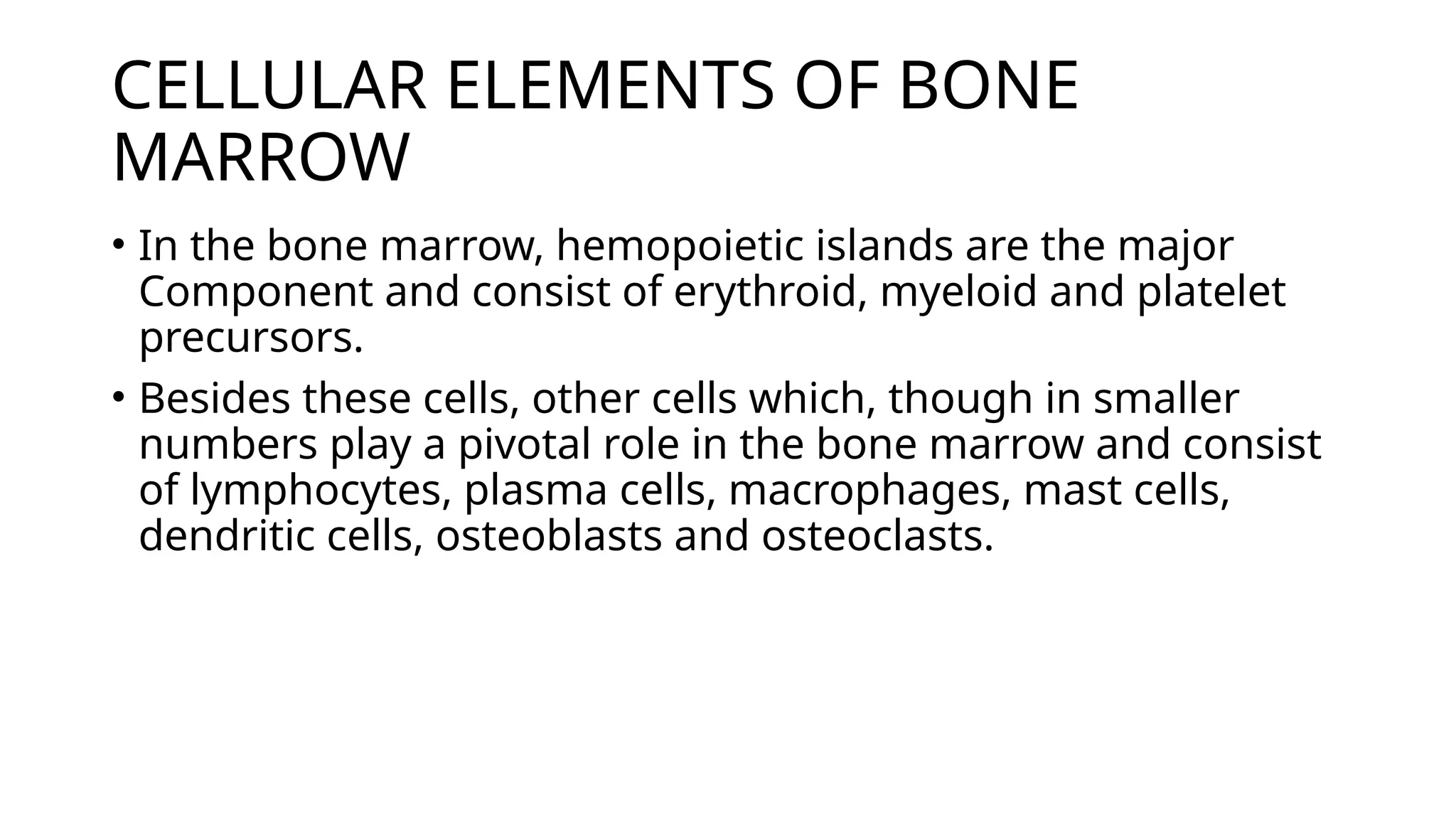 CELLULAR ELEMENTS OF BONE MARROW

• In the bone marrow, hemopoietic islands are the major Component and consist of erythroid, myeloid and platelet precursors.

• Besides these cells, other cells which, though in smaller numbers play a pivotal role in the bone marrow and consist of lymphocytes, plasma cells, macrophages, mast cells, dendritic cells, osteoblasts and osteoclasts.